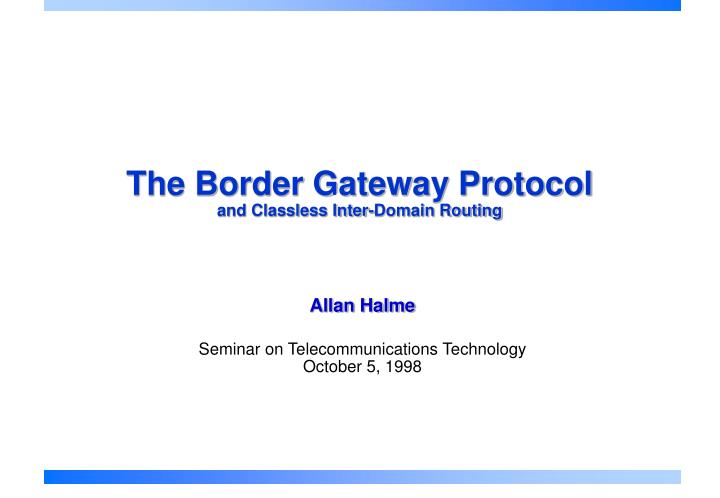 The Border Gateway Protocol
and Classless Inter-Domain Routing

Allan Halme

Seminar on Telecommunications Technology
October 5, 1998